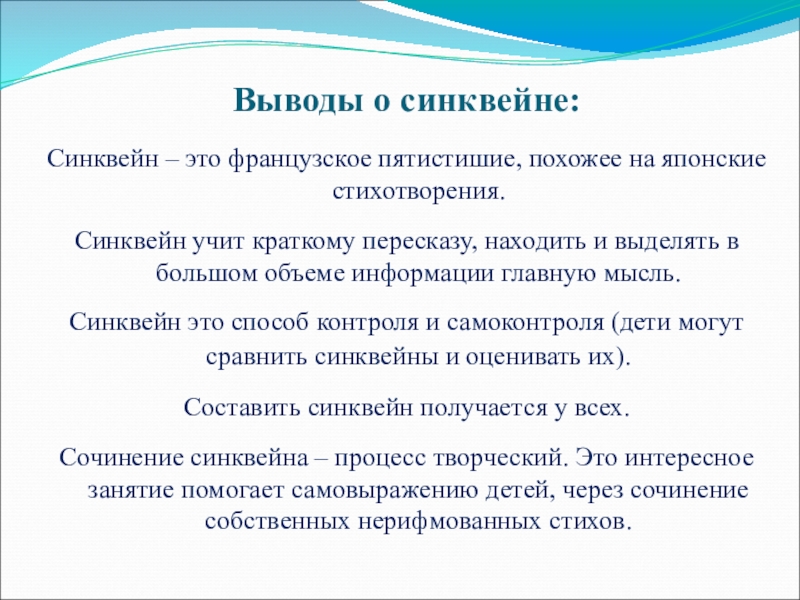 Выводы о синквейне:

Синквейн – это французское пятистишие, похожее на японские стихотворения.

Синквейн учит краткому пересказу, находить и выделять в большом объеме информации главную мысль.

Синквейн это способ контроля и самоконтроля (дети могут сравнить синквейны и оценивать их).

Составить синквейн получается у всех.

Сочинение синквейна – процесс творческий. Это интересное занятие помогает самовыражению детей, через сочинение собственных нерифмованных стихов.